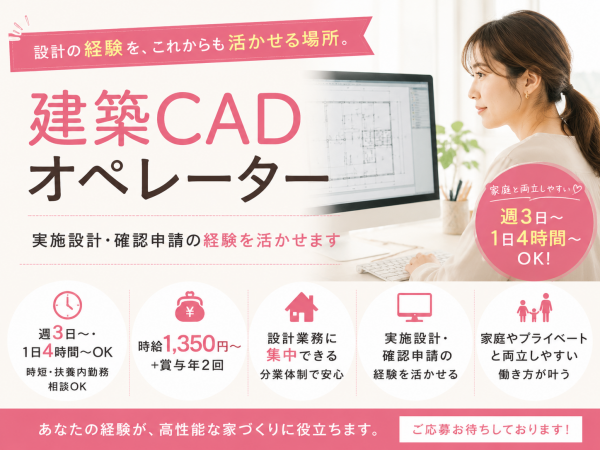 設計の経験を、これからも活かせる場所。

建築CAD
オペレーター

実施設計・確認申請の経験を活かせます

家庭と両立しやすい♡
週3日～
1日4時間～
OK!

週3日～・
1日4時間～OK
時短・扶養内勤務
相談OK

¥
時給1,350円～
+賞与年2回

設計業務に
集中できる
分業体制で安心

実施設計・
確認申請の
経験を活かせる

家庭やプライベート
と両立しやすい
働き方が叶う

あなたの経験が、高性能な家づくりに役立ちます。

ご応募お待ちしております！